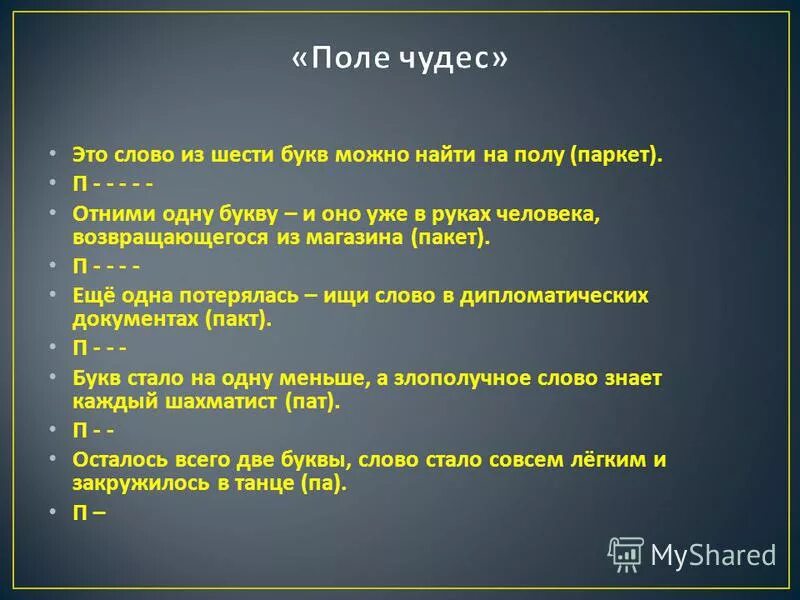 «Поле чудес»

• Это слово из шести букв можно найти на полу (паркет).
• П - - - - -
• Отними одну букву – и оно уже в руках человека, возвращающегося из магазина (пакет).
• П - - - -
• Ещё одна потерялась – ищи слово в дипломатических документах (пакт).
• П - - -
• Букв стало на одну меньше, а злополучное слово знает каждый шахматист (пат).
• П - -
• Осталось всего две буквы, слово стало совсем лёгким и закружилось в танце (па).
• П –

MyShared